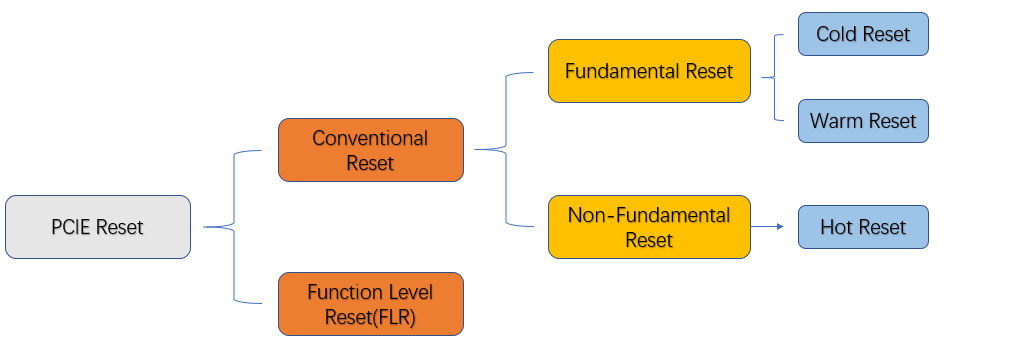 PCIE Reset

Conventional Reset

Function Level Reset(FLR)

Fundamental Reset

Non-Fundamental Reset

Cold Reset

Warm Reset

Hot Reset